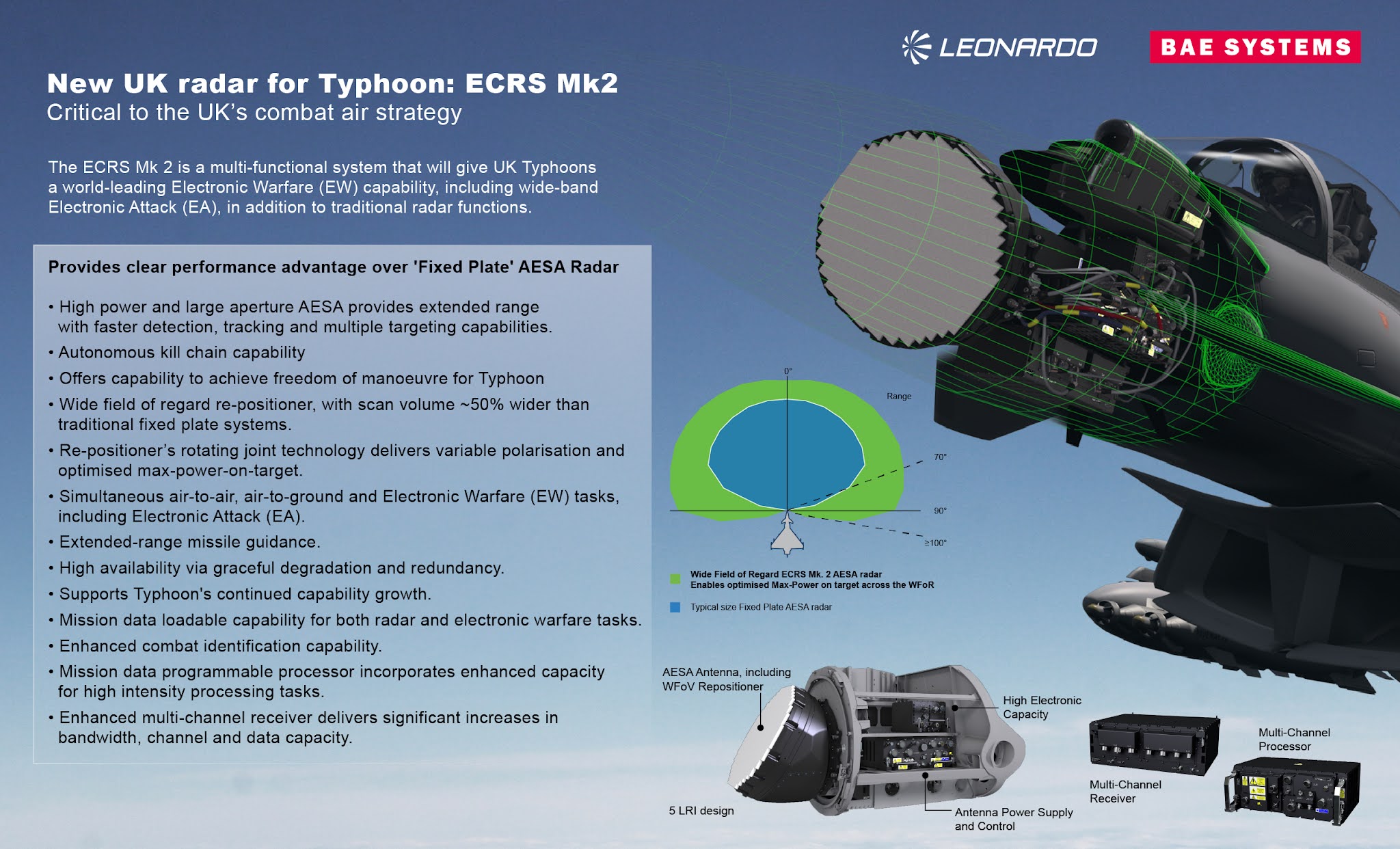 LEONARDO

BAE SYSTEMS

New UK radar for Typhoon: ECRS Mk2
Critical to the UK's combat air strategy

The ECRS Mk 2 is a multi-functional system that will give UK Typhoons a world-leading Electronic Warfare (EW) capability, including wide-band Electronic Attack (EA), in addition to traditional radar functions.

Provides clear performance advantage over 'Fixed Plate' AESA Radar

• High power and large aperture AESA provides extended range with faster detection, tracking and multiple targeting capabilities.
• Autonomous kill chain capability
• Offers capability to achieve freedom of manoeuvre for Typhoon
• Wide field of regard re-positioner, with scan volume ~50% wider than traditional fixed plate systems.
• Re-positioner's rotating joint technology delivers variable polarisation and optimised max-power-on-target.
• Simultaneous air-to-air, air-to-ground and Electronic Warfare (EW) tasks, including Electronic Attack (EA).
• Extended-range missile guidance.
• High availability via graceful degradation and redundancy.
• Supports Typhoon's continued capability growth.
• Mission data loadable capability for both radar and electronic warfare tasks.
• Enhanced combat identification capability.
• Mission data programmable processor incorporates enhanced capacity for high intensity processing tasks.
• Enhanced multi-channel receiver delivers significant increases in bandwidth, channel and data capacity.

0°
Range
70°
90°
≥100°

Wide Field of Regard ECRS Mk. 2 AESA radar
Enables optimised Max-Power on target across the WFoR

Typical size Fixed Plate AESA radar

AESA Antenna, including WFoV Repositioner

High Electronic Capacity

5 LRI design

Antenna Power Supply and Control

Multi-Channel Receiver

Multi-Channel Processor